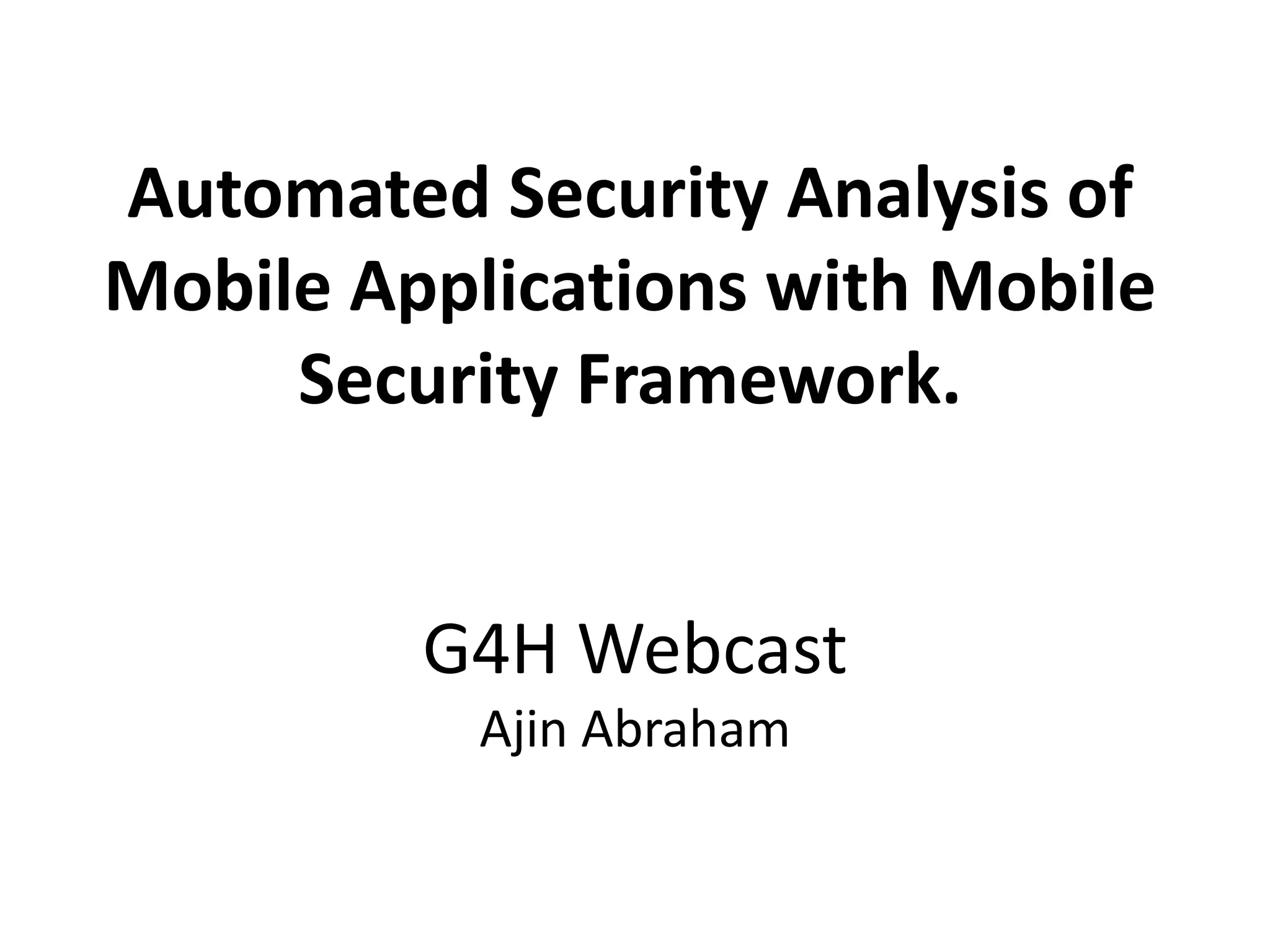 Automated Security Analysis of Mobile Applications with Mobile Security Framework.

G4H Webcast
Ajin Abraham